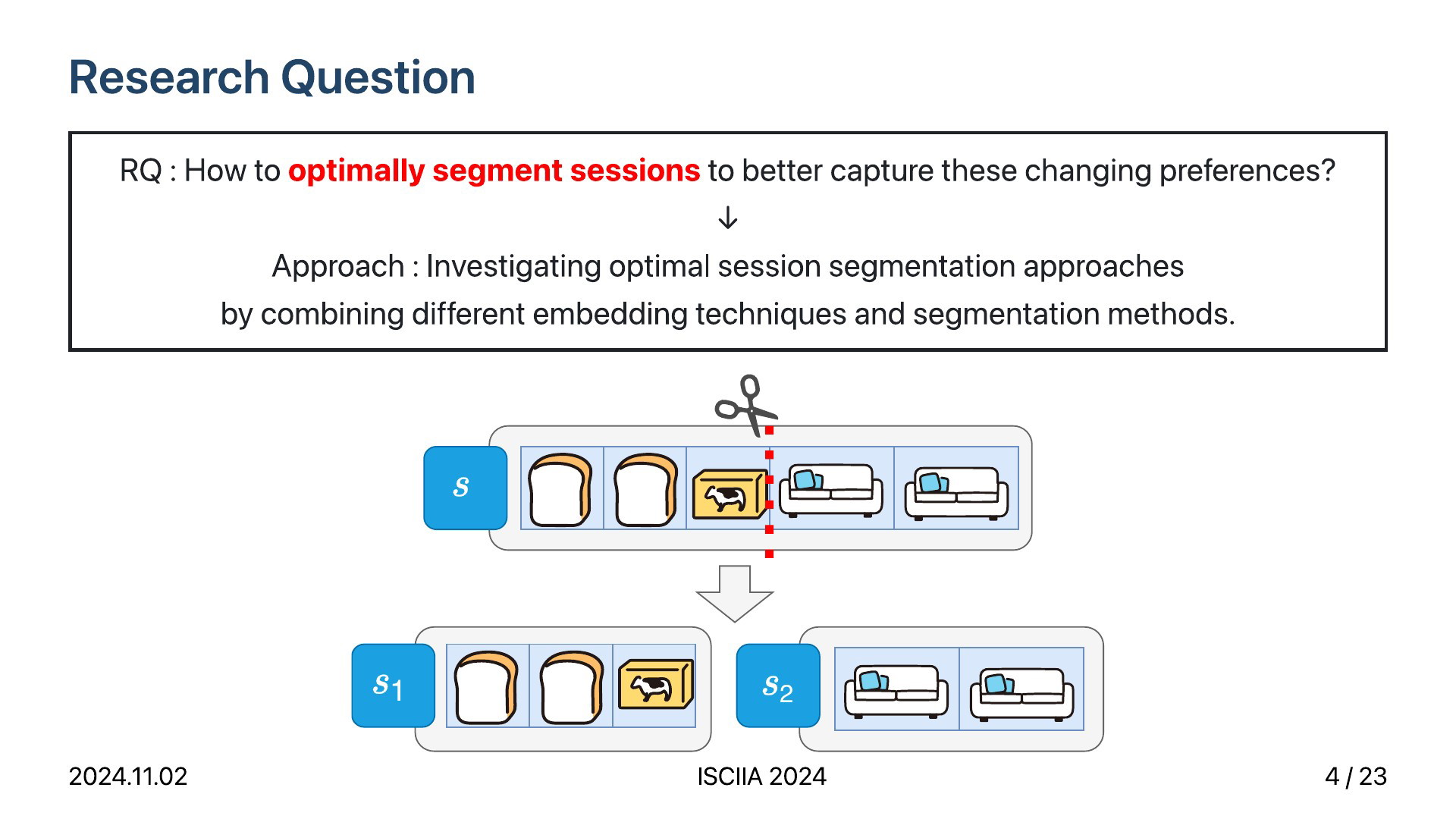 Research Question

RQ : How to optimally segment sessions to better capture these changing preferences?

↓

Approach : Investigating optimal session segmentation approaches by combining different embedding techniques and segmentation methods.

$s$

$s_1$

$s_2$

2024.11.02

ISCIIA 2024

4 / 23